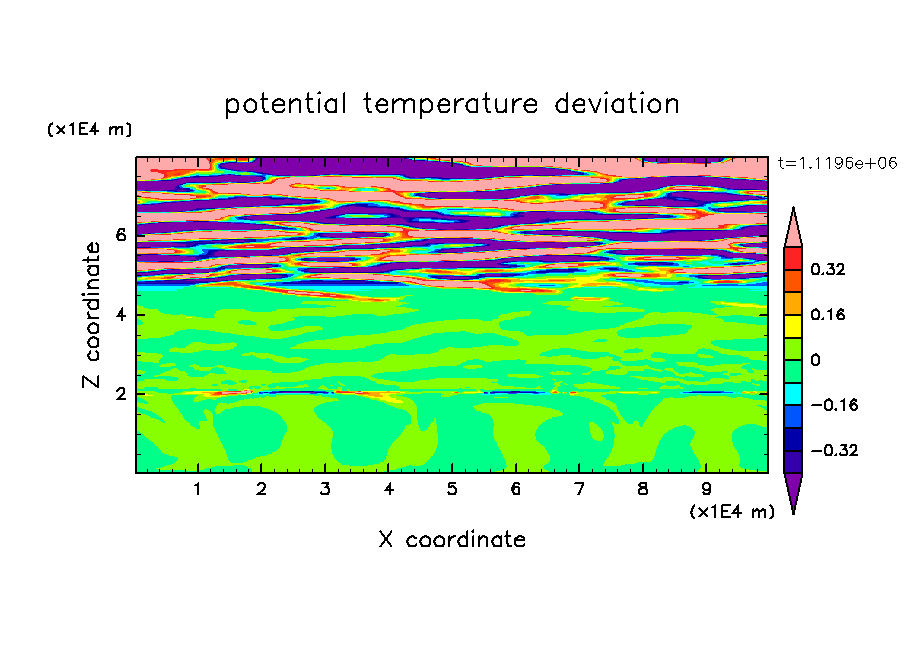 potential temperature deviation

(x1E4 m)

t=1.1196e+06

Z coordinate

6
4
2

0.32
0.16
0
−0.16
−0.32

1 2 3 4 5 6 7 8 9

(x1E4 m)

X coordinate